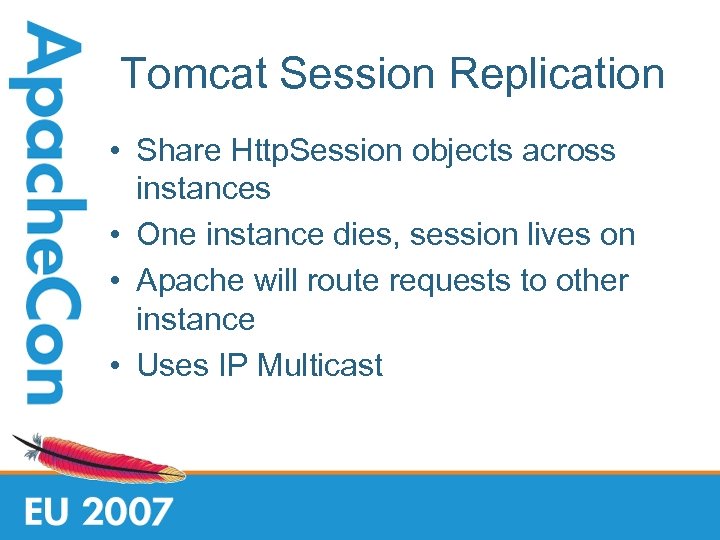 ApacheCon

Tomcat Session Replication

• Share HttpSession objects across instances
• One instance dies, session lives on
• Apache will route requests to other instance
• Uses IP Multicast

EU 2007